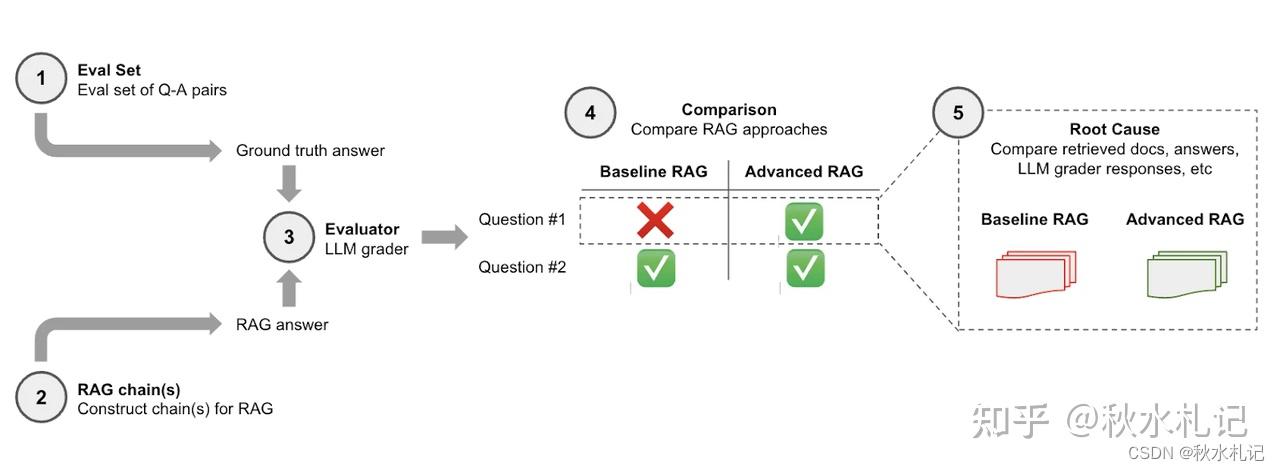 1
Eval Set
Eval set of Q-A pairs

Ground truth answer

3
Evaluator
LLM grader

RAG answer

2
RAG chain(s)
Construct chain(s) for RAG

4
Comparison
Compare RAG approaches

| | Baseline RAG | Advanced RAG |
|---|---|---|
| Question #1 | ❌ | ✅ |
| Question #2 | ✅ | ✅ |

5
Root Cause
Compare retrieved docs, answers, LLM grader responses, etc

Baseline RAG
Advanced RAG

知乎 @秋水札记
CSDN @秋水札记